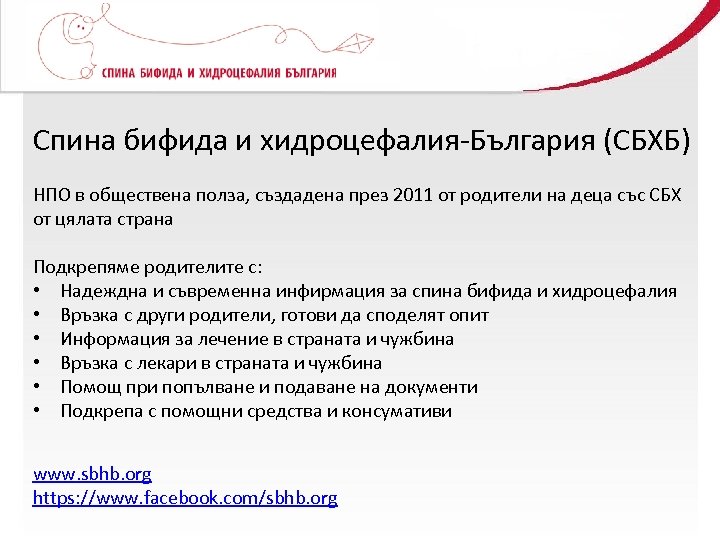 СПИНА БИФИДА И ХИДРОЦЕФАЛИЯ БЪЛГАРИЯ

Спина бифида и хидроцефалия-България (СБХБ)

НПО в обществена полза, създадена през 2011 от родители на деца със СБХ от цялата страна

Подкрепяме родителите с:
• Надеждна и съвременна инфирмация за спина бифида и хидроцефалия
• Връзка с други родители, готови да споделят опит
• Информация за лечение в страната и чужбина
• Връзка с лекари в страната и чужбина
• Помощ при попълване и подаване на документи
• Подкрепа с помощни средства и консумативи

www.sbhb.org
https://www.facebook.com/sbhb.org